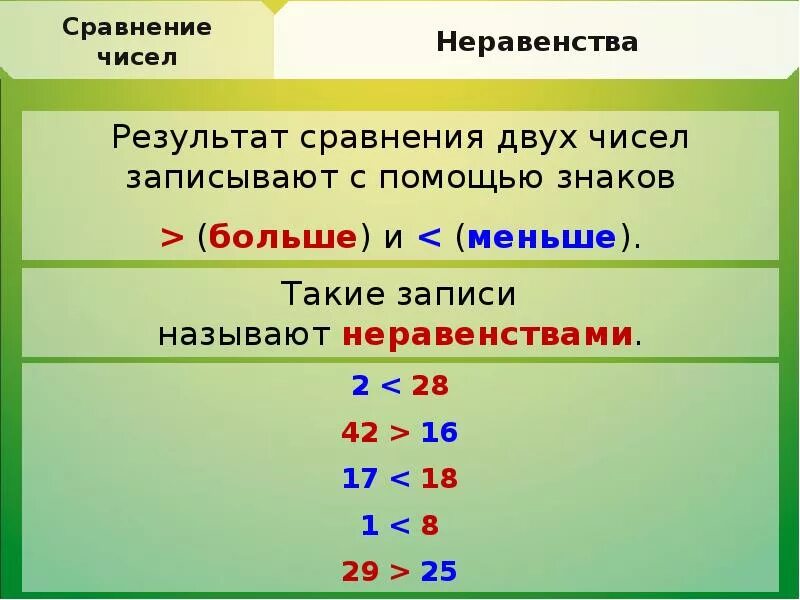 Сравнение чисел

Неравенства

Результат сравнения двух чисел записывают с помощью знаков

$>$ (больше) и $<$ (меньше).

Такие записи называют неравенствами.

$2 < 28$

$42 > 16$

$17 < 18$

$1 < 8$

$29 > 25$